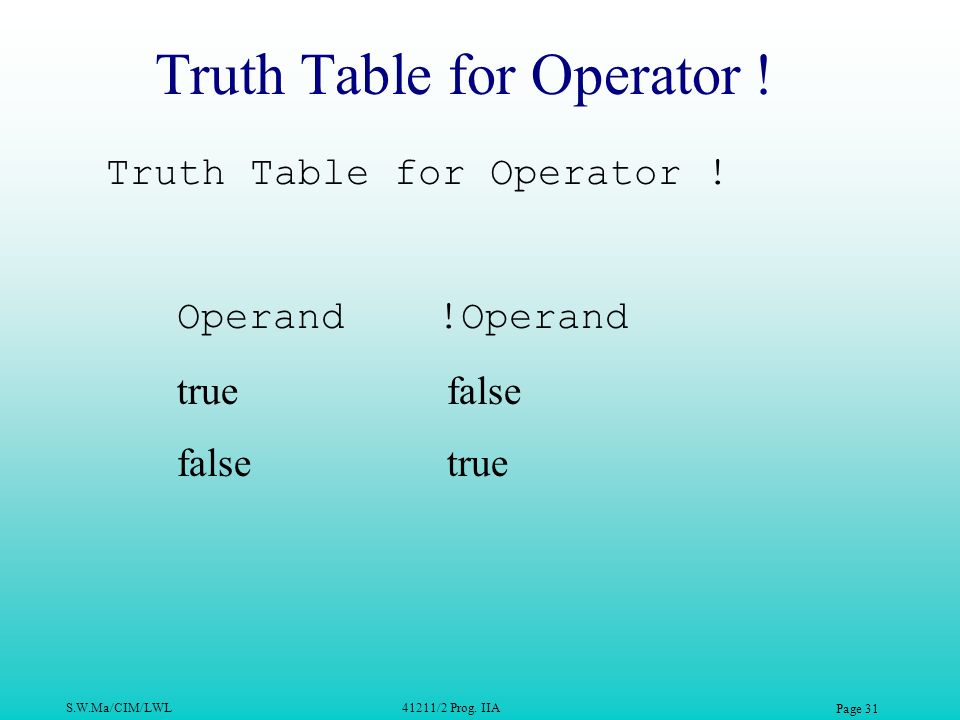 Truth Table for Operator !

Truth Table for Operator !

| Operand | !Operand |
|---|---|
| true | false |
| false | true |

S.W.Ma/CIM/LWL 41211/2 Prog. IIA Page 31